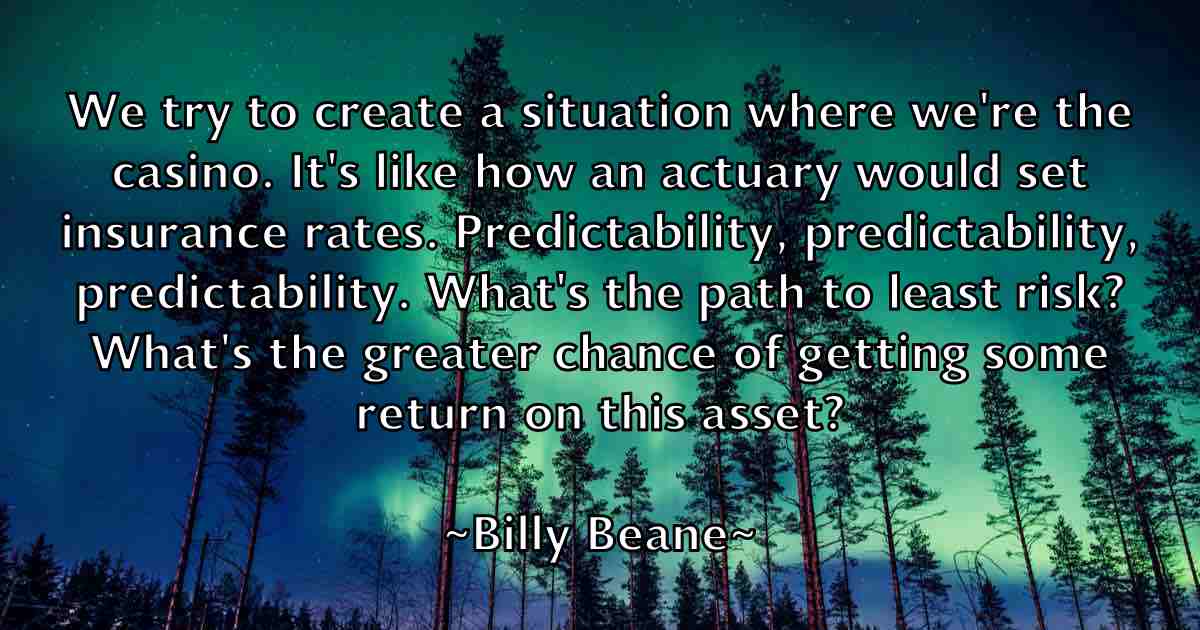 We try to create a situation where we're the casino. It's like how an actuary would set insurance rates. Predictability, predictability, predictability. What's the path to least risk? What's the greater chance of getting some return on this asset?

~Billy Beane~